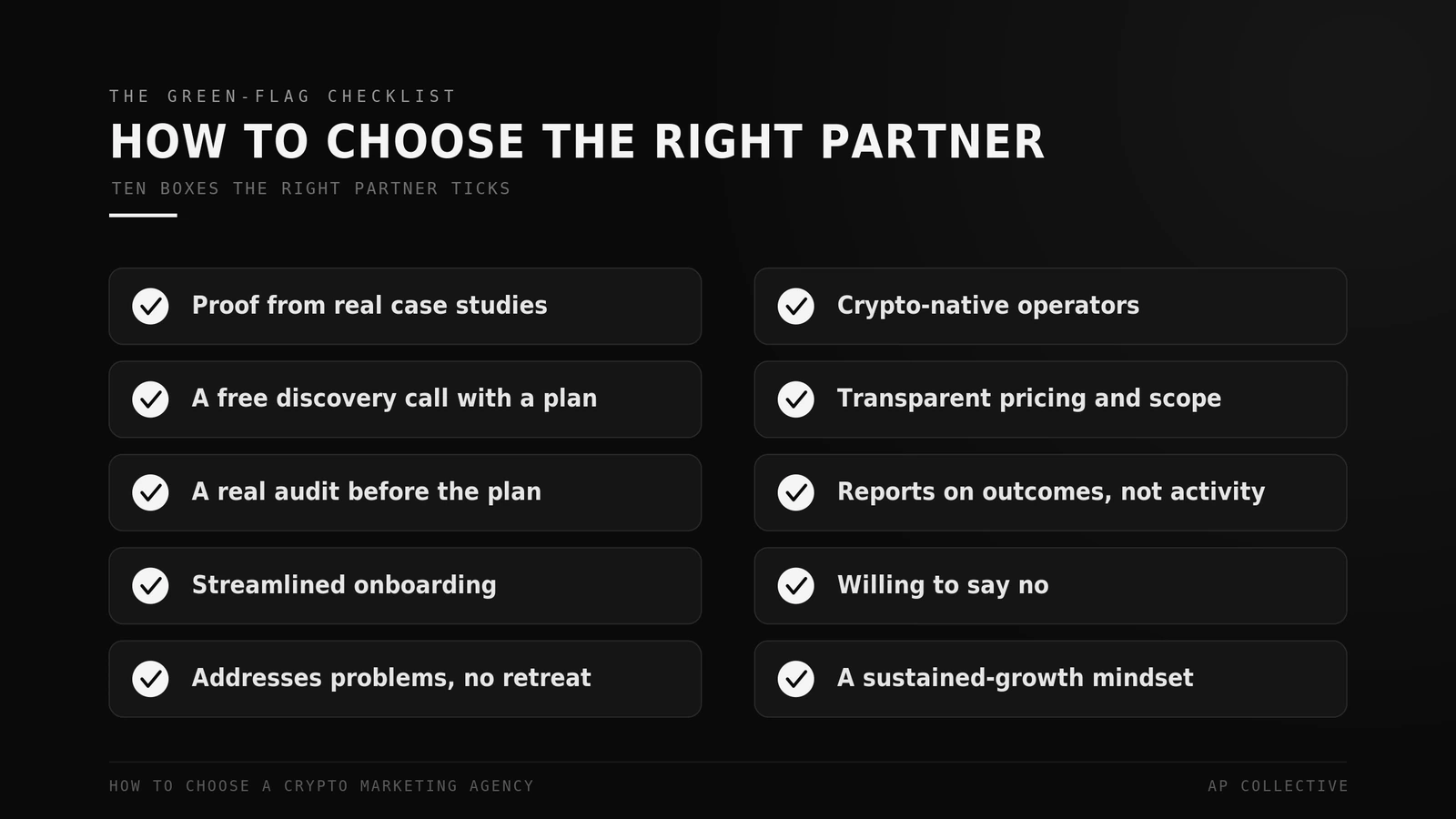 THE GREEN-FLAG CHECKLIST

HOW TO CHOOSE THE RIGHT PARTNER

TEN BOXES THE RIGHT PARTNER TICKS

Proof from real case studies

A free discovery call with a plan

A real audit before the plan

Streamlined onboarding

Addresses problems, no retreat

Crypto-native operators

Transparent pricing and scope

Reports on outcomes, not activity

Willing to say no

A sustained-growth mindset

HOW TO CHOOSE A CRYPTO MARKETING AGENCY

AP COLLECTIVE